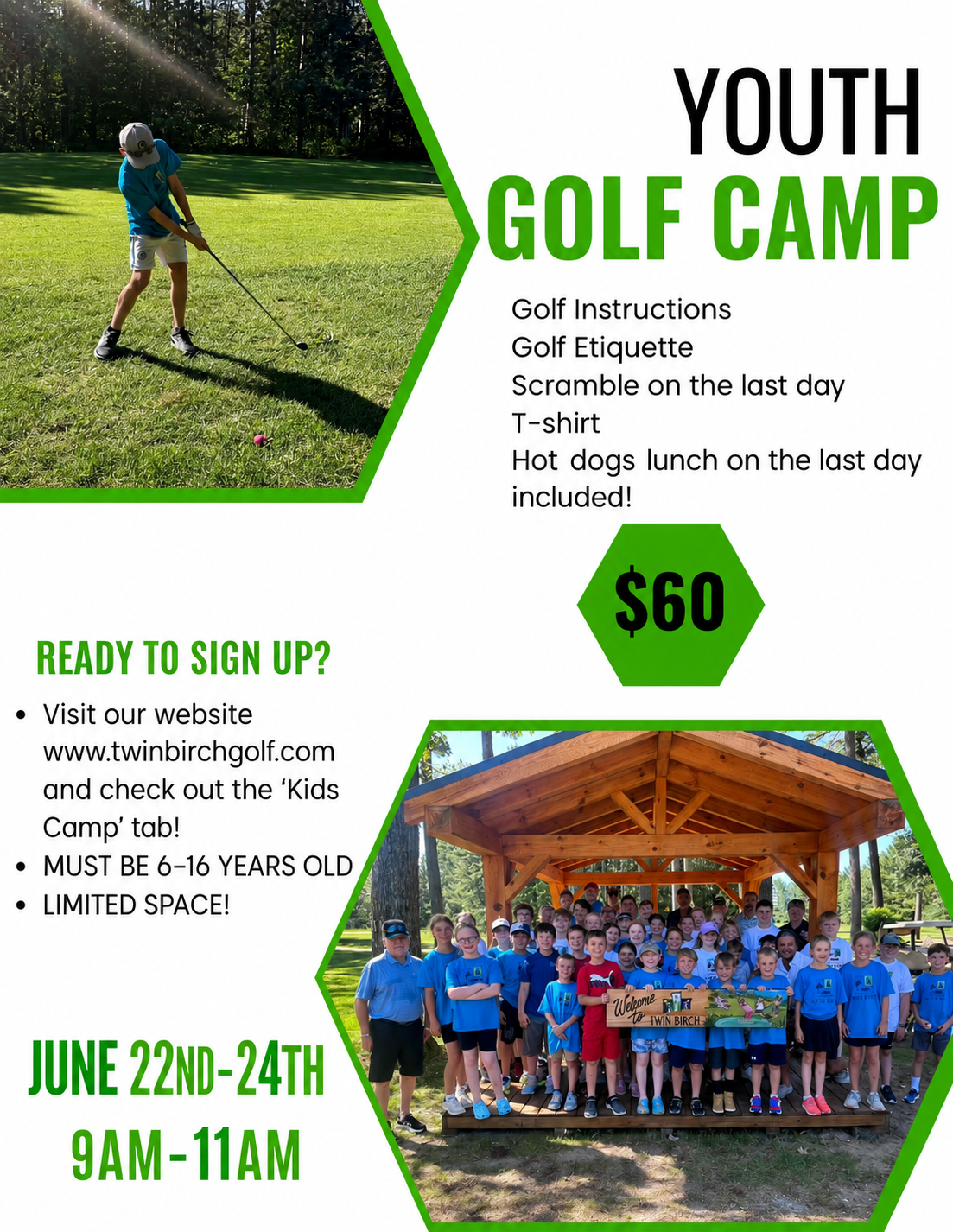 YOUTH
GOLF CAMP

Golf Instructions
Golf Etiquette
Scramble on the last day
T-shirt
Hot dogs lunch on the last day included!

$60

READY TO SIGN UP?

• Visit our website www.twinbirchgolf.com and check out the 'Kids Camp' tab!
• MUST BE 6-16 YEARS OLD
• LIMITED SPACE!

JUNE 22ND-24TH
9AM-11AM

Welcome to TWIN BIRCH